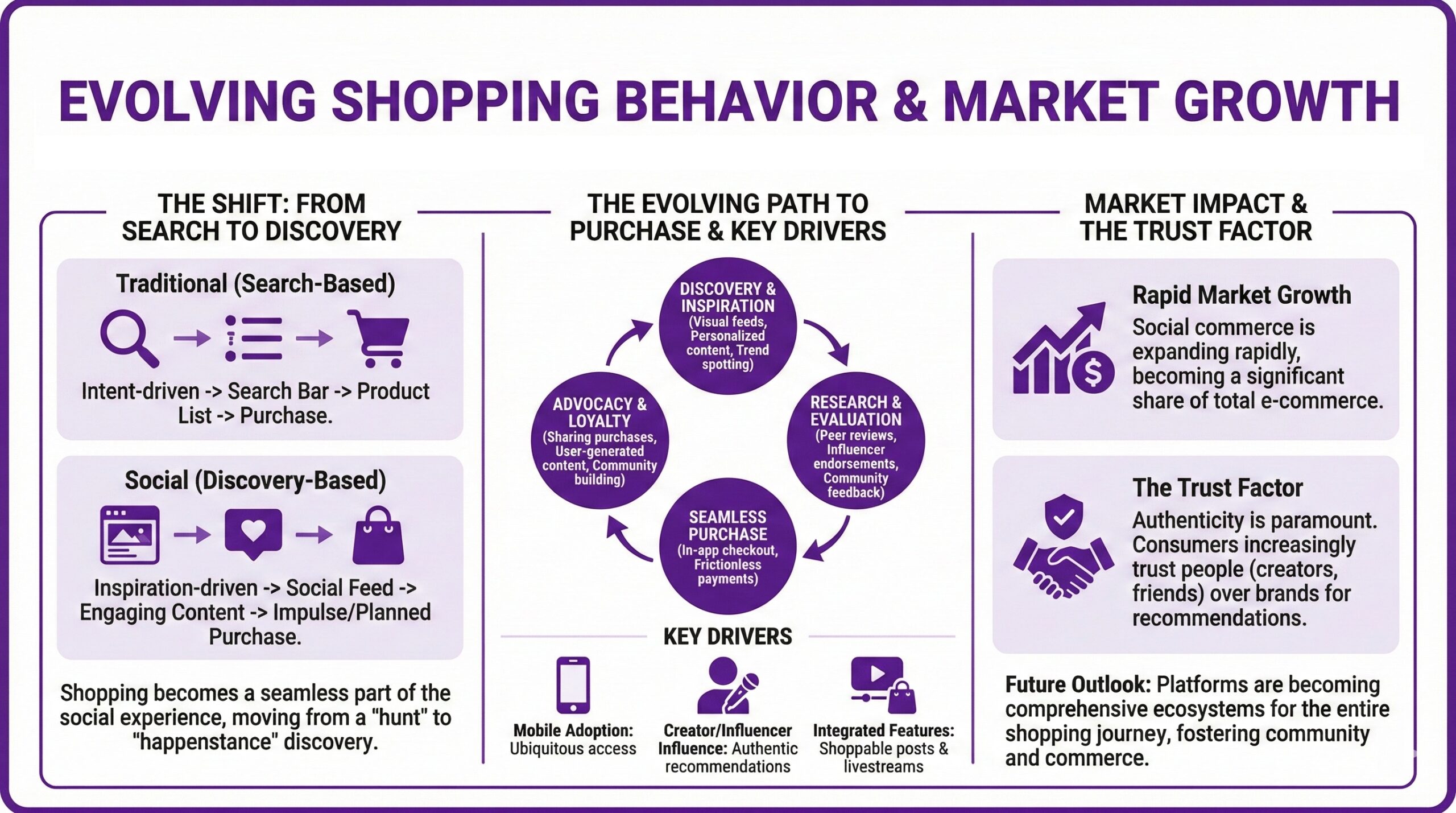 EVOLVING SHOPPING BEHAVIOR & MARKET GROWTH

THE SHIFT: FROM SEARCH TO DISCOVERY

Traditional (Search-Based)

Intent-driven -> Search Bar -> Product List -> Purchase.

Social (Discovery-Based)

Inspiration-driven -> Social Feed -> Engaging Content -> Impulse/Planned Purchase.

Shopping becomes a seamless part of the social experience, moving from a "hunt" to "happenstance" discovery.

THE EVOLVING PATH TO PURCHASE & KEY DRIVERS

DISCOVERY & INSPIRATION (Visual feeds, Personalized content, Trend spotting)

RESEARCH & EVALUATION (Peer reviews, Influencer endorsements, Community feedback)

SEAMLESS PURCHASE (In-app checkout, Frictionless payments)

ADVOCACY & LOYALTY (Sharing purchases, User-generated content, Community building)

KEY DRIVERS

Mobile Adoption: Ubiquitous access

Creator/Influencer Influence: Authentic recommendations

Integrated Features: Shoppable posts & livestreams

MARKET IMPACT & THE TRUST FACTOR

Rapid Market Growth
Social commerce is expanding rapidly, becoming a significant share of total e-commerce.

The Trust Factor
Authenticity is paramount. Consumers increasingly trust people (creators, friends) over brands for recommendations.

Future Outlook: Platforms are becoming comprehensive ecosystems for the entire shopping journey, fostering community and commerce.